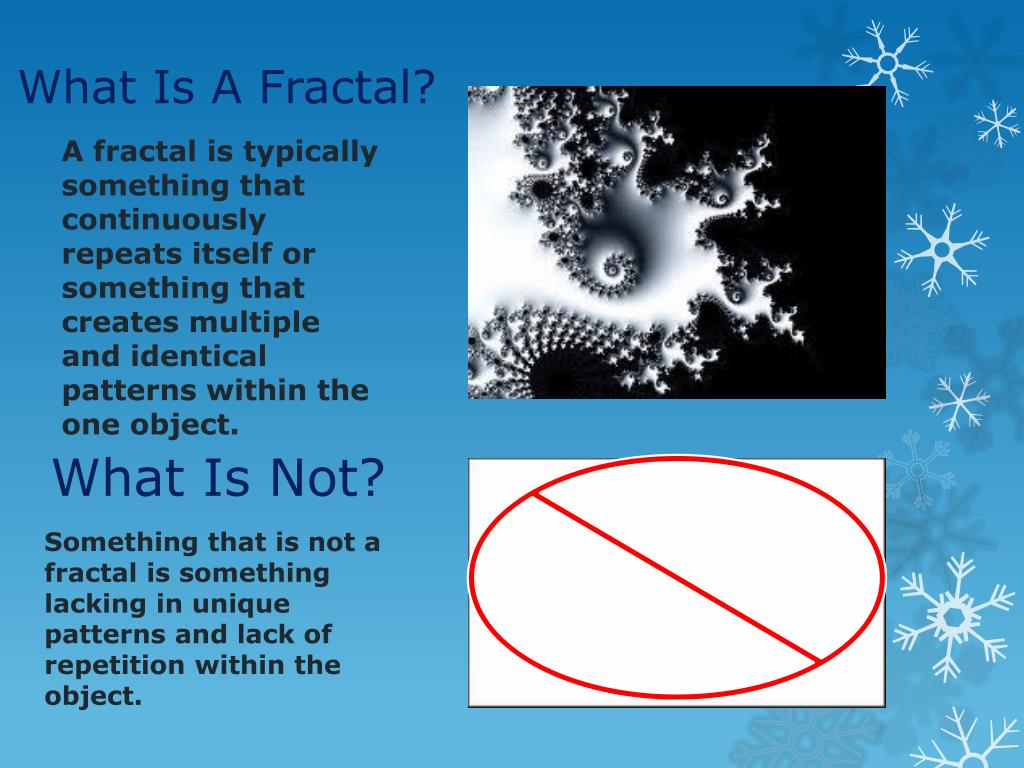 What Is A Fractal?

A fractal is typically something that continuously repeats itself or something that creates multiple and identical patterns within the one object.

What Is Not?

Something that is not a fractal is something lacking in unique patterns and lack of repetition within the object.